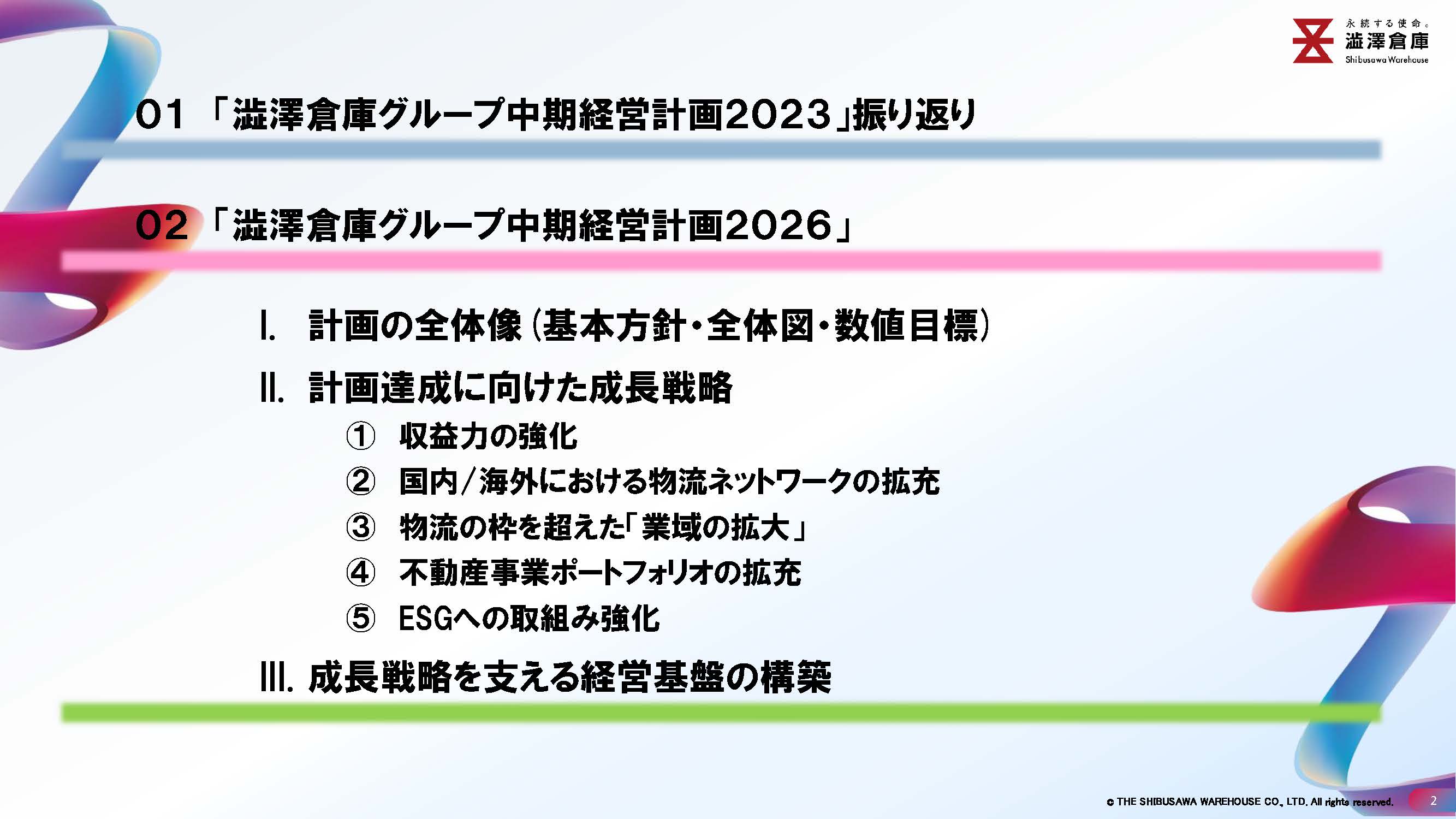 永続する使命。
澁澤倉庫
Shibusawa Warehouse

01 「澁澤倉庫グループ中期経営計画2023」振り返り

02 「澁澤倉庫グループ中期経営計画2026」

I. 計画の全体像（基本方針・全体図・数値目標）

II. 計画達成に向けた成長戦略

① 収益力の強化

② 国内/海外における物流ネットワークの拡充

③ 物流の枠を超えた「業域の拡大」

④ 不動産事業ポートフォリオの拡充

⑤ ESGへの取組み強化

III. 成長戦略を支える経営基盤の構築

© THE SHIBUSAWA WAREHOUSE CO., LTD. All rights reserved.

2